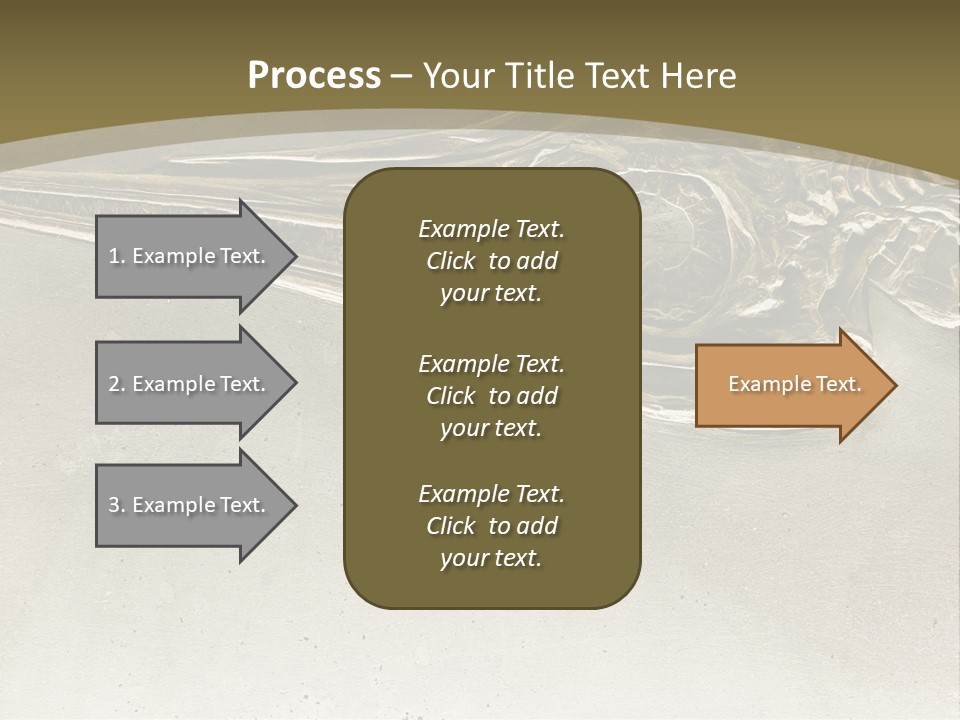 Process – Your Title Text Here

1. Example Text.

2. Example Text.

3. Example Text.

Example Text. Click to add your text.

Example Text. Click to add your text.

Example Text. Click to add your text.

Example Text.